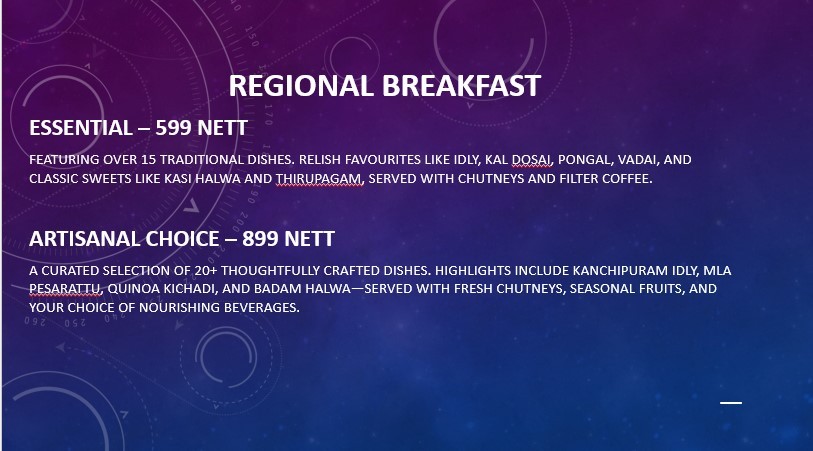 REGIONAL BREAKFAST

ESSENTIAL – 599 NETT

FEATURING OVER 15 TRADITIONAL DISHES. RELISH FAVOURITES LIKE IDLY, KAL DOSAI, PONGAL, VADAI, AND CLASSIC SWEETS LIKE KASI HALWA AND THIRUPAGAM, SERVED WITH CHUTNEYS AND FILTER COFFEE.

ARTISANAL CHOICE – 899 NETT

A CURATED SELECTION OF 20+ THOUGHTFULLY CRAFTED DISHES. HIGHLIGHTS INCLUDE KANCHIPURAM IDLY, MLA PESARATTU, QUINOA KICHADI, AND BADAM HALWA—SERVED WITH FRESH CHUTNEYS, SEASONAL FRUITS, AND YOUR CHOICE OF NOURISHING BEVERAGES.